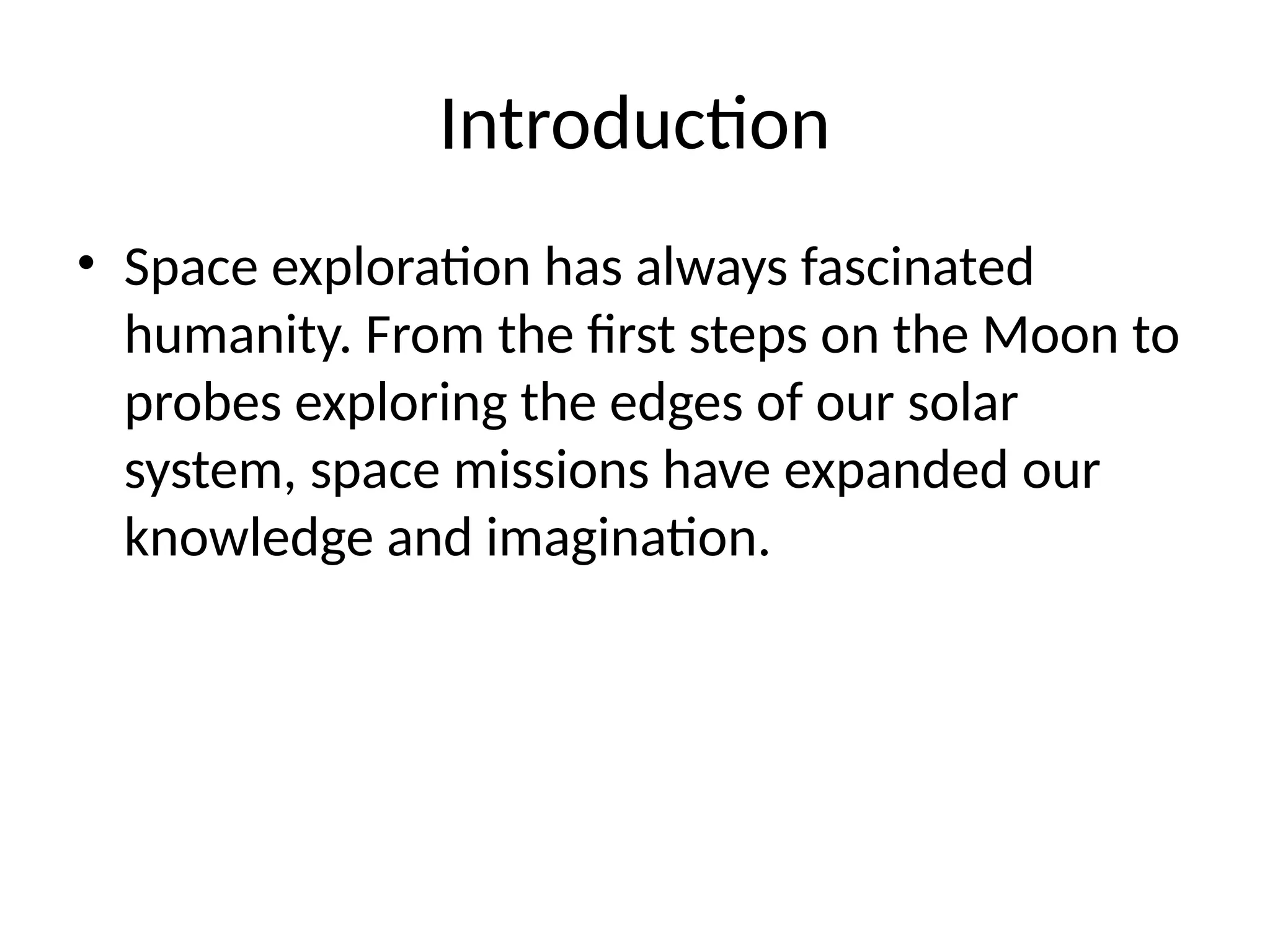 Introduction

• Space exploration has always fascinated humanity. From the first steps on the Moon to probes exploring the edges of our solar system, space missions have expanded our knowledge and imagination.